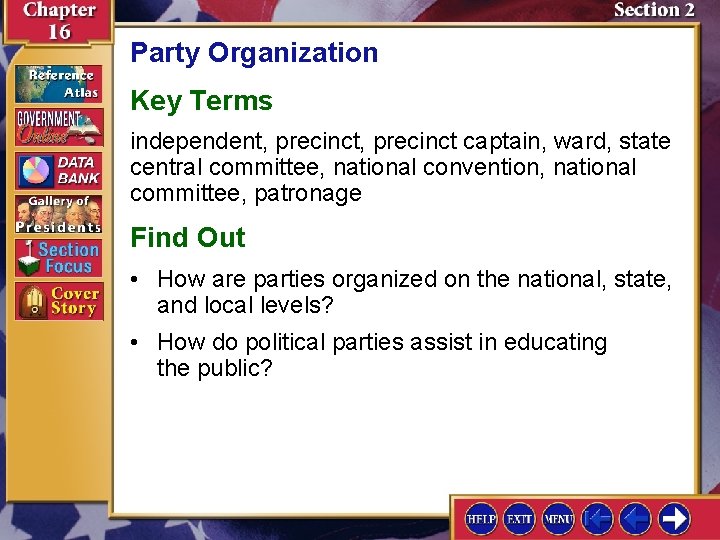 Chapter 16

Section 2

Reference Atlas

GOVERNMENT Online

DATA BANK

Gallery of Presidents

Section Focus

Cover Story

Party Organization

Key Terms

independent, precinct, precinct captain, ward, state central committee, national convention, national committee, patronage

Find Out

• How are parties organized on the national, state, and local levels?

• How do political parties assist in educating the public?

HELP EXIT MENU